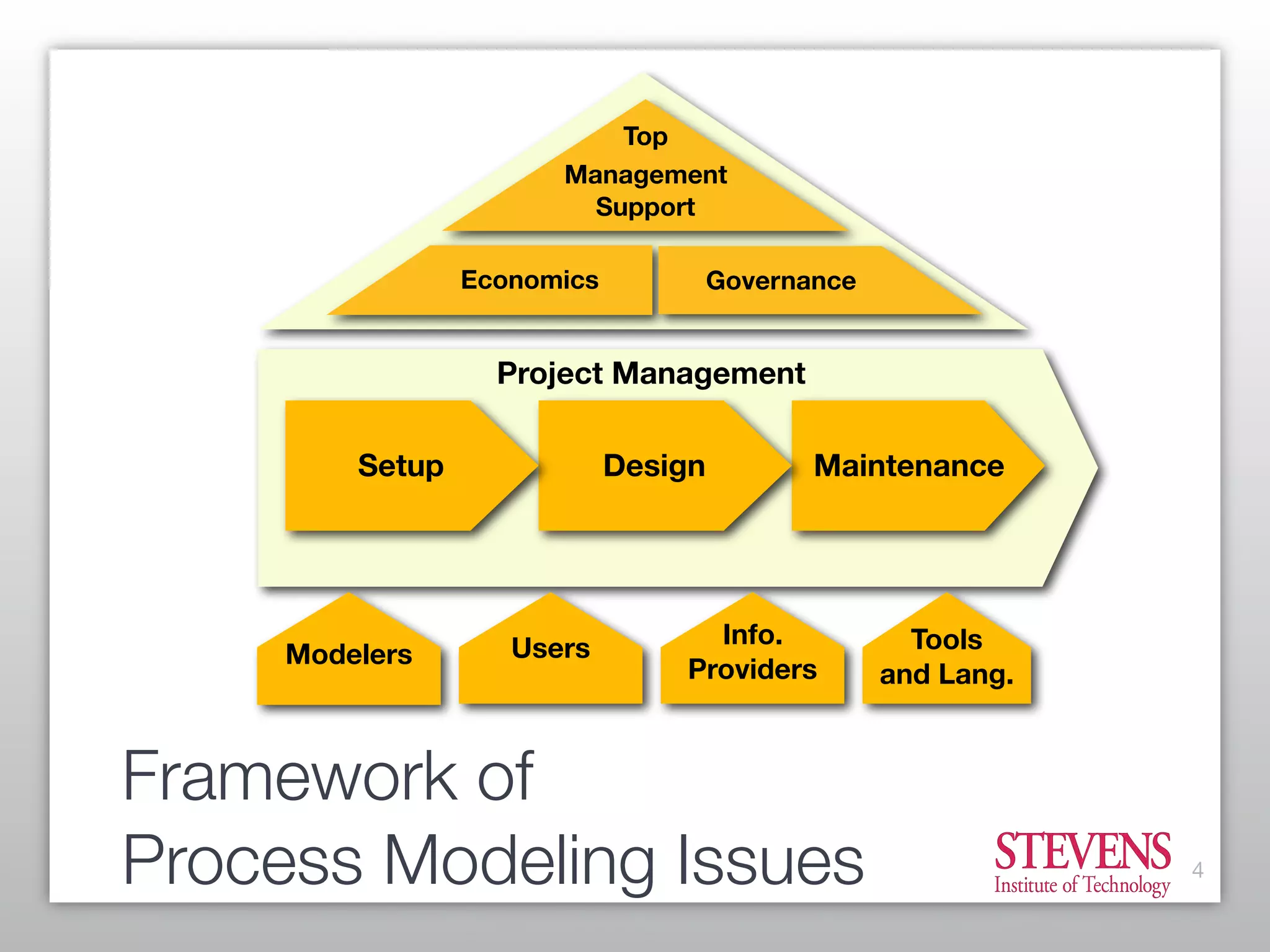 Top Management Support

Economics

Governance

Project Management

Setup

Design

Maintenance

Modelers

Users

Info. Providers

Tools and Lang.

Framework of Process Modeling Issues

STEVENS
Institute of Technology

4